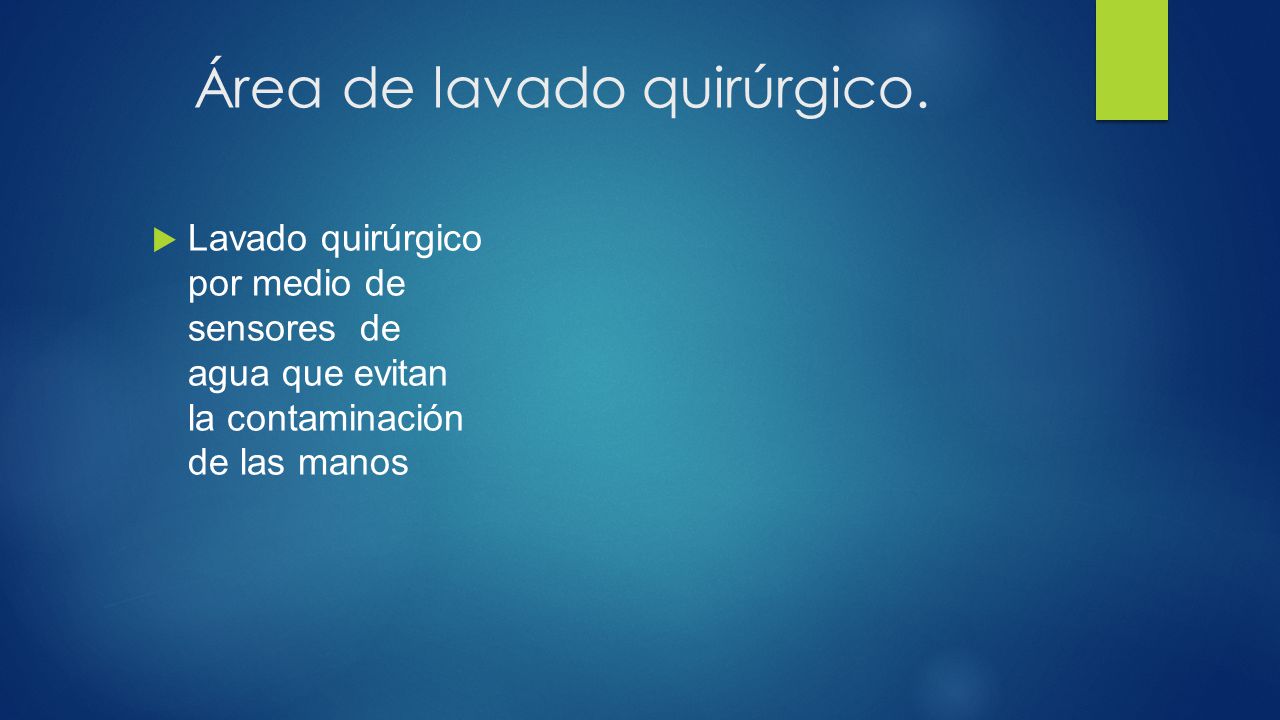 Área de lavado quirúrgico.

Lavado quirúrgico por medio de sensores de agua que evitan la contaminación de las manos